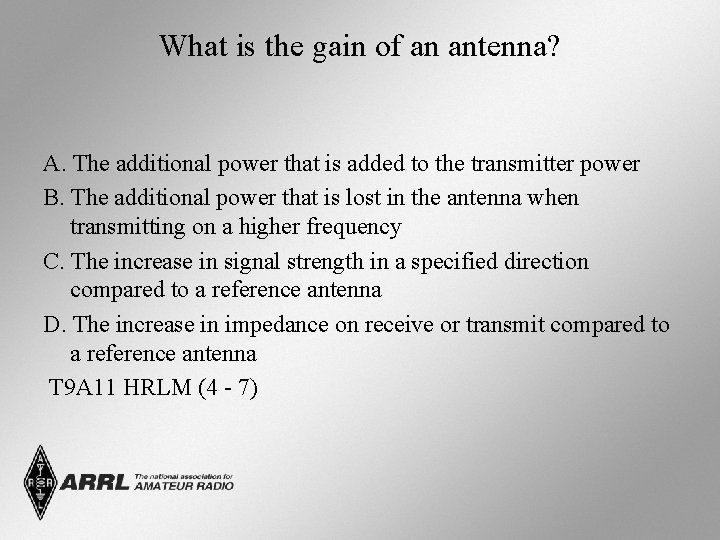 What is the gain of an antenna?

A. The additional power that is added to the transmitter power
B. The additional power that is lost in the antenna when transmitting on a higher frequency
C. The increase in signal strength in a specified direction compared to a reference antenna
D. The increase in impedance on receive or transmit compared to a reference antenna
T9A11 HRLM (4 - 7)

ARRL The national association for AMATEUR RADIO